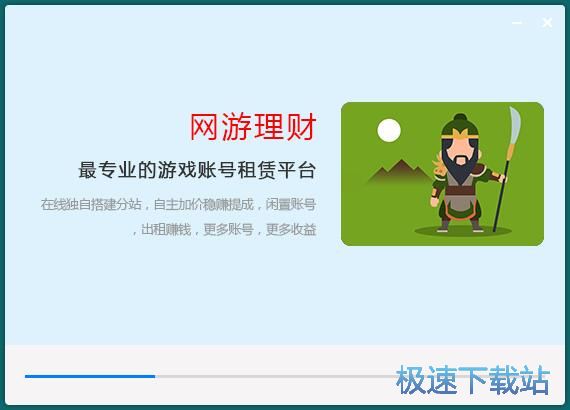 网游理财

最专业的游戏账号租赁平台

在线独自搭建分站，自主加价稳赚提成，闲置账号，出租赚钱，更多账号，更多收益

极速下载站